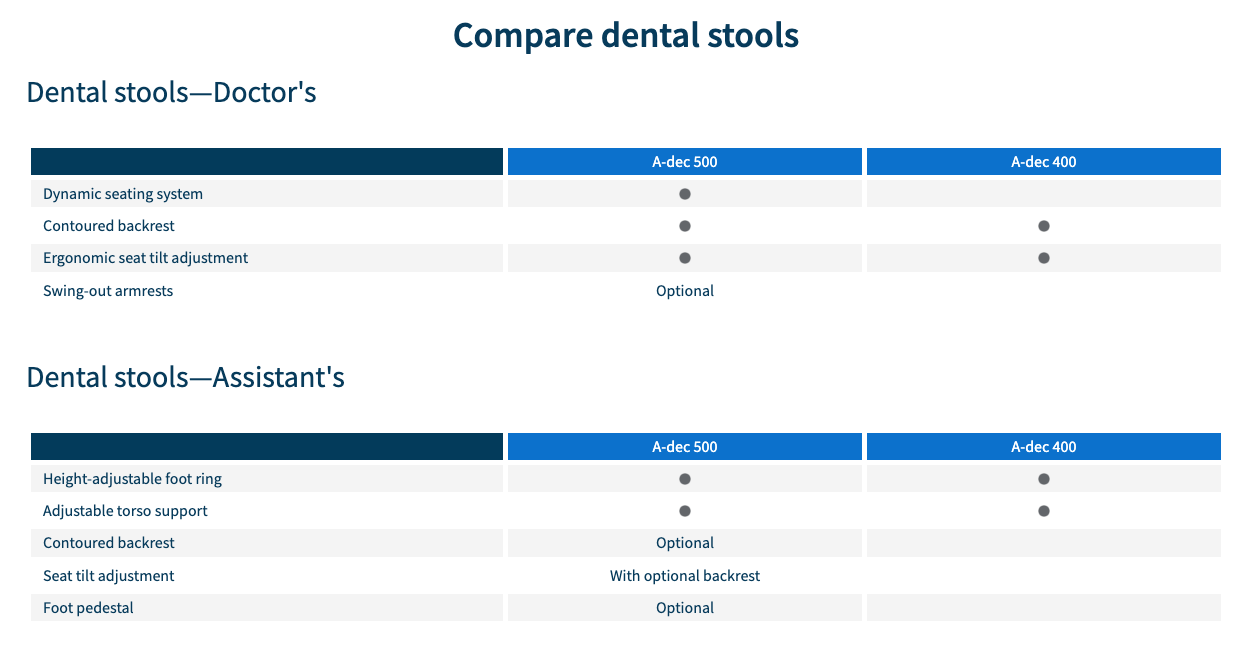 Compare dental stools

Dental stools—Doctor's

| | A-dec 500 | A-dec 400 |
|---|---|---|
| Dynamic seating system | ● | |
| Contoured backrest | ● | ● |
| Ergonomic seat tilt adjustment | ● | ● |
| Swing-out armrests | Optional | |

Dental stools—Assistant's

| | A-dec 500 | A-dec 400 |
|---|---|---|
| Height-adjustable foot ring | ● | ● |
| Adjustable torso support | ● | ● |
| Contoured backrest | Optional | |
| Seat tilt adjustment | With optional backrest | |
| Foot pedestal | Optional | |